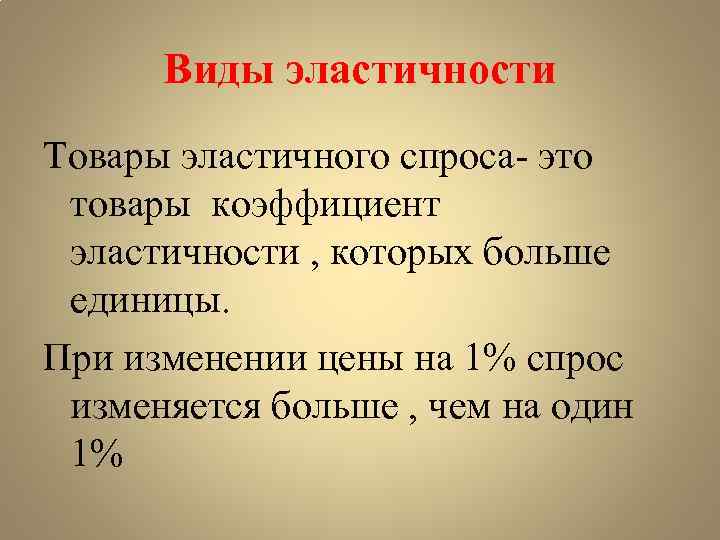 Виды эластичности

Товары эластичного спроса- это товары коэффициент эластичности , которых больше единицы.

При изменении цены на 1% спрос изменяется больше , чем на один 1%